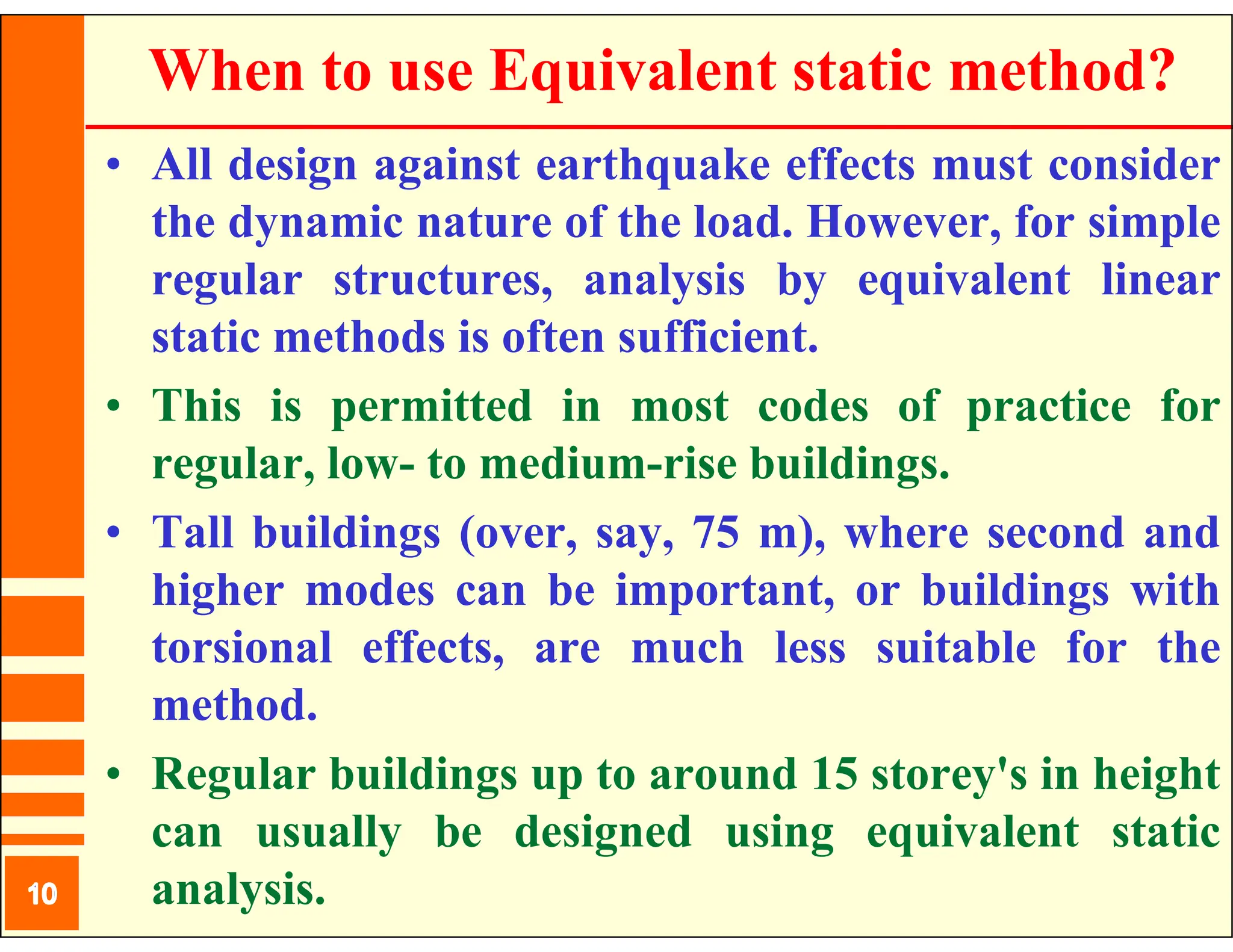 When to use Equivalent static method?

• All design against earthquake effects must consider the dynamic nature of the load. However, for simple regular structures, analysis by equivalent linear static methods is often sufficient.

• This is permitted in most codes of practice for regular, low- to medium-rise buildings.

• Tall buildings (over, say, 75 m), where second and higher modes can be important, or buildings with torsional effects, are much less suitable for the method.

• Regular buildings up to around 15 storey's in height can usually be designed using equivalent static analysis.

10